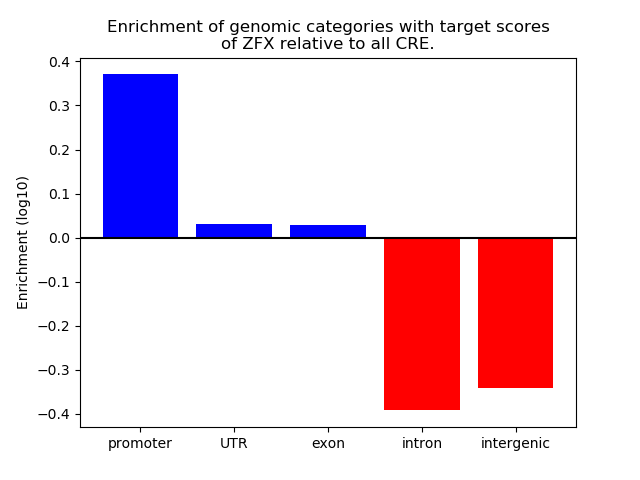 Enrichment of genomic categories with target scores of ZFX relative to all CRE.

Enrichment (log10)

0.4
0.3
0.2
0.1
0.0
−0.1
−0.2
−0.3
−0.4

promoter
UTR
exon
intron
intergenic